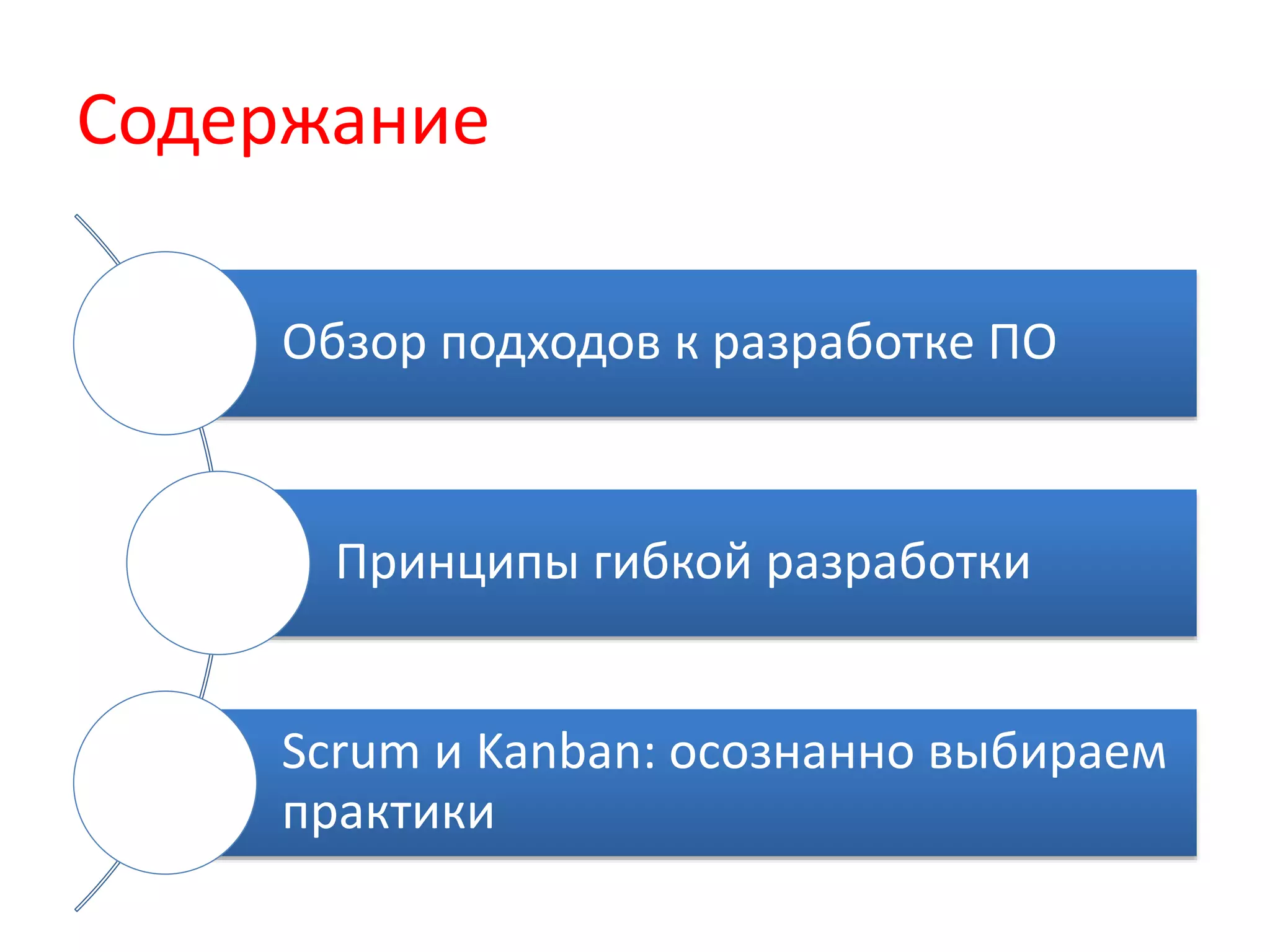 Содержание

Обзор подходов к разработке ПО

Принципы гибкой разработки

Scrum и Kanban: осознанно выбираем практики